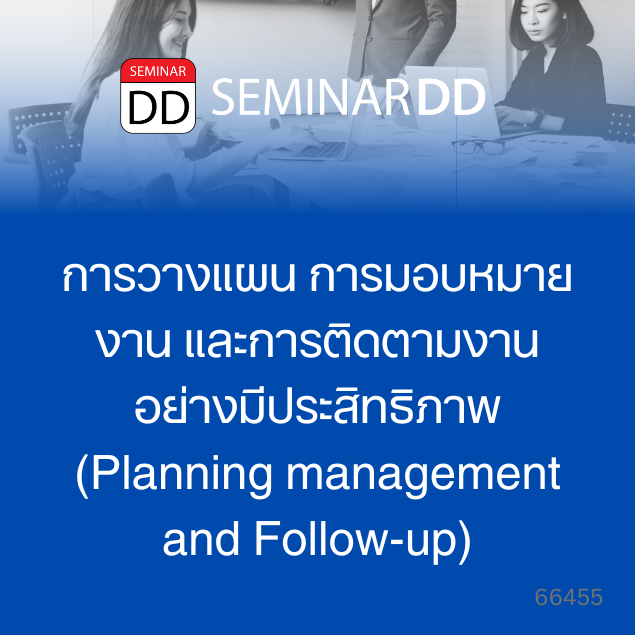 SEMINAR
DD
SEMINARDD

การวางแผน การมอบหมายงาน และการติดตามงานอย่างมีประสิทธิภาพ (Planning management and Follow-up)

66455